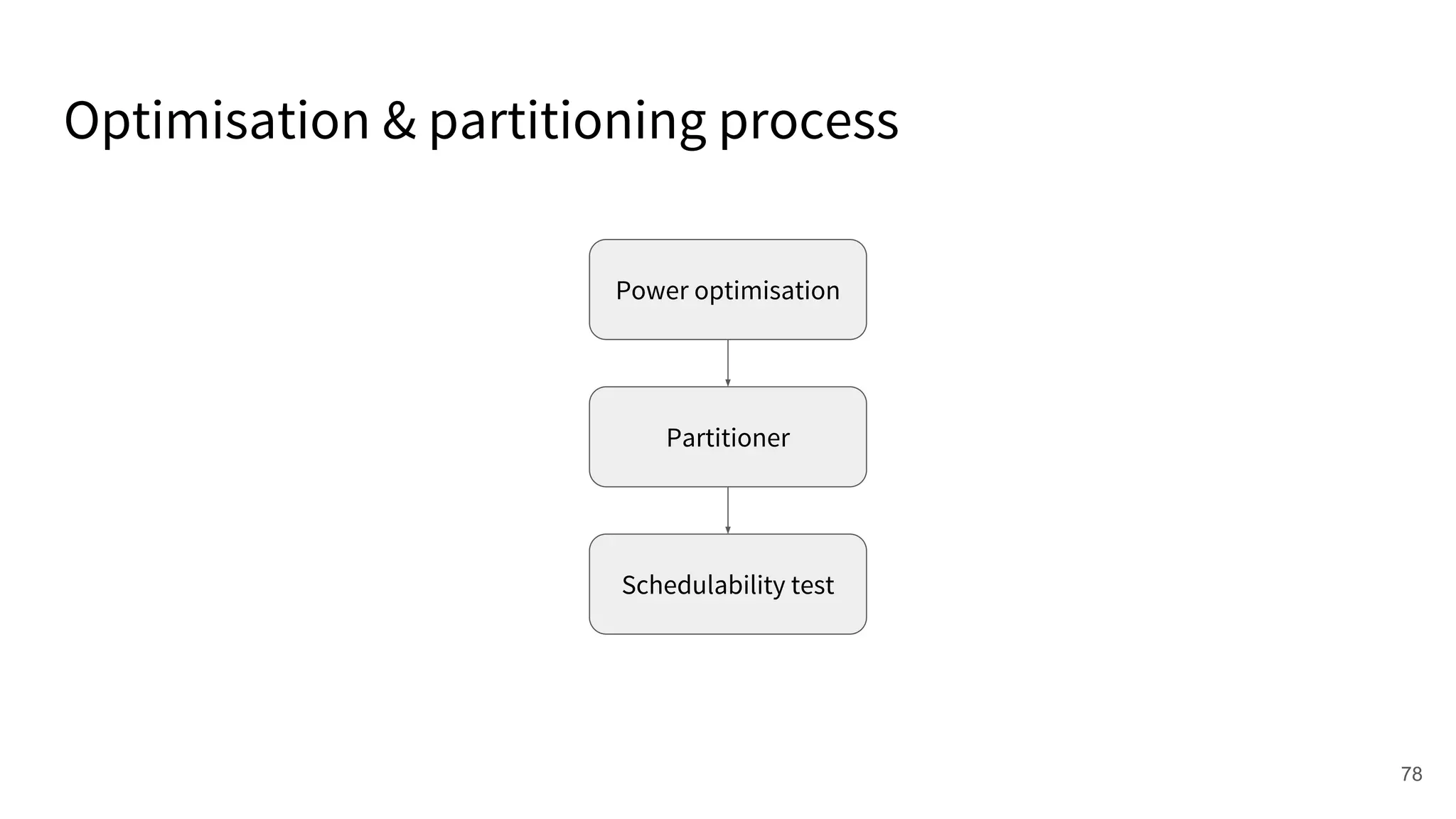 Optimisation & partitioning process

Power optimisation

Partitioner

Schedulability test

78